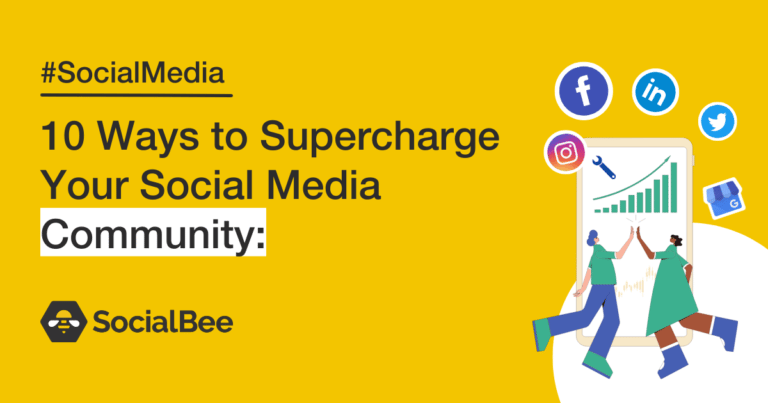 #SocialMedia

10 Ways to Supercharge Your Social Media Community:

SocialBee

f

in

G